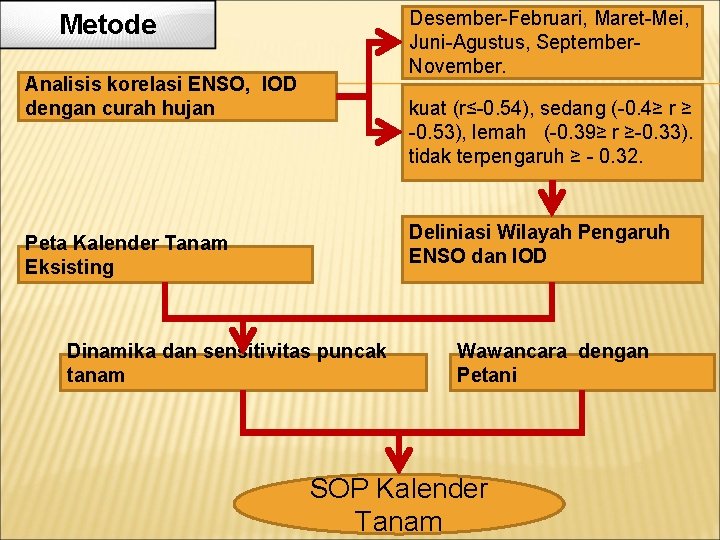 Metode

Analisis korelasi ENSO, IOD dengan curah hujan

Desember-Februari, Maret-Mei, Juni-Agustus, September-November.

kuat (r≤-0.54), sedang (-0.4≥ r ≥ -0.53), lemah (-0.39≥ r ≥-0.33). tidak terpengaruh ≥ - 0.32.

Peta Kalender Tanam Eksisting

Deliniasi Wilayah Pengaruh ENSO dan IOD

Dinamika dan sensitivitas puncak tanam

Wawancara dengan Petani

SOP Kalender Tanam